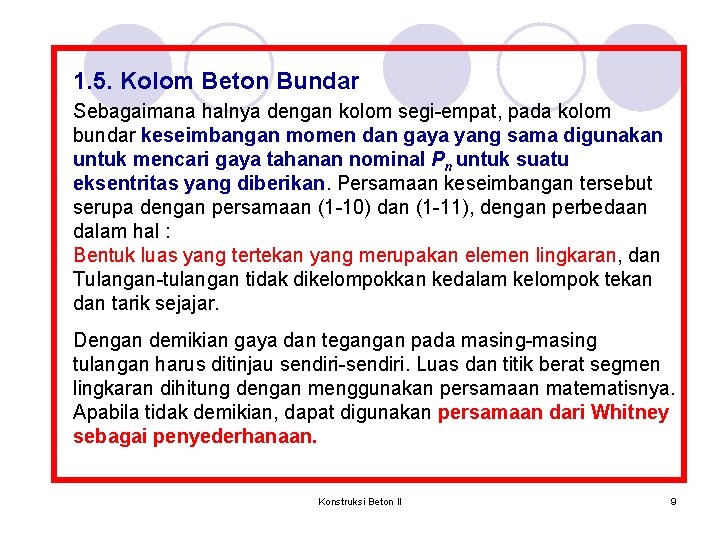 1.5. Kolom Beton Bundar

Sebagaimana halnya dengan kolom segi-empat, pada kolom bundar keseimbangan momen dan gaya yang sama digunakan untuk mencari gaya tahanan nominal $P_n$ untuk suatu eksentritas yang diberikan. Persamaan keseimbangan tersebut serupa dengan persamaan (1-10) dan (1-11), dengan perbedaan dalam hal :
Bentuk luas yang tertekan yang merupakan elemen lingkaran, dan Tulangan-tulangan tidak dikelompokkan kedalam kelompok tekan dan tarik sejajar.

Dengan demikian gaya dan tegangan pada masing-masing tulangan harus ditinjau sendiri-sendiri. Luas dan titik berat segmen lingkaran dihitung dengan menggunakan persamaan matematisnya. Apabila tidak demikian, dapat digunakan persamaan dari Whitney sebagai penyederhanaan.

Konstruksi Beton II

9